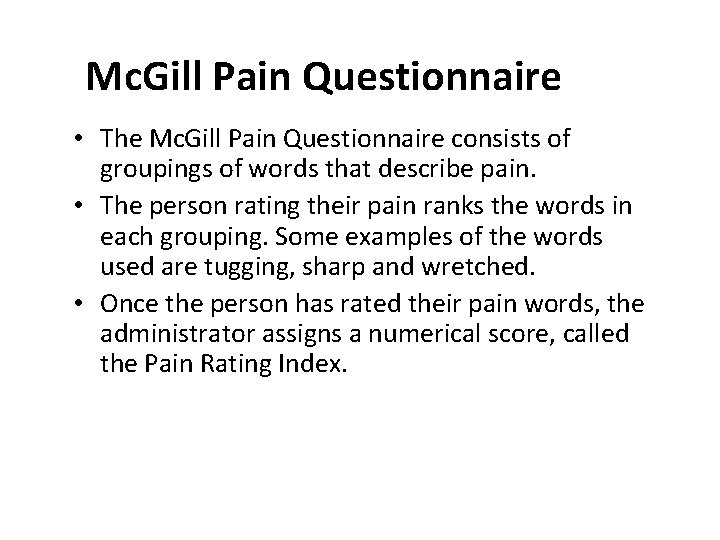 McGill Pain Questionnaire

• The McGill Pain Questionnaire consists of groupings of words that describe pain.
• The person rating their pain ranks the words in each grouping. Some examples of the words used are tugging, sharp and wretched.
• Once the person has rated their pain words, the administrator assigns a numerical score, called the Pain Rating Index.